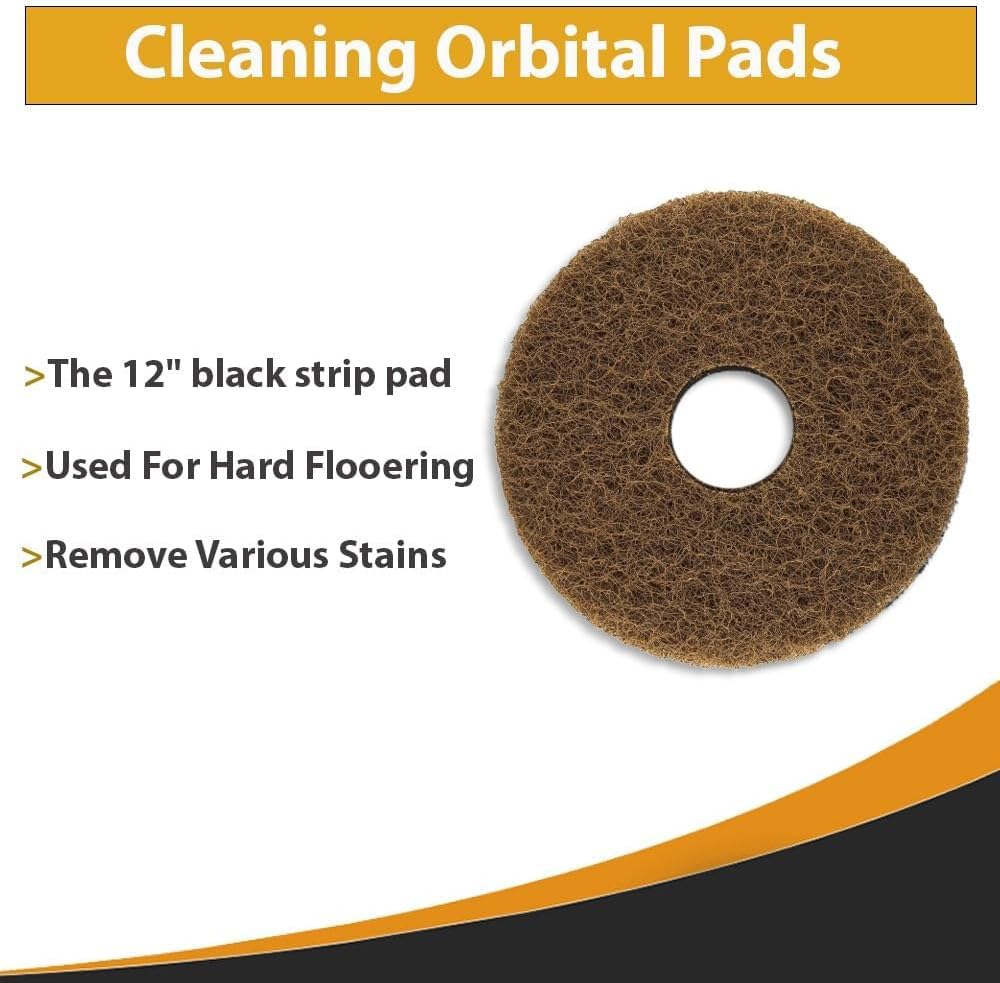 Cleaning Orbital Pads

>The 12" black strip pad

>Used For Hard Flooering

>Remove Various Stains